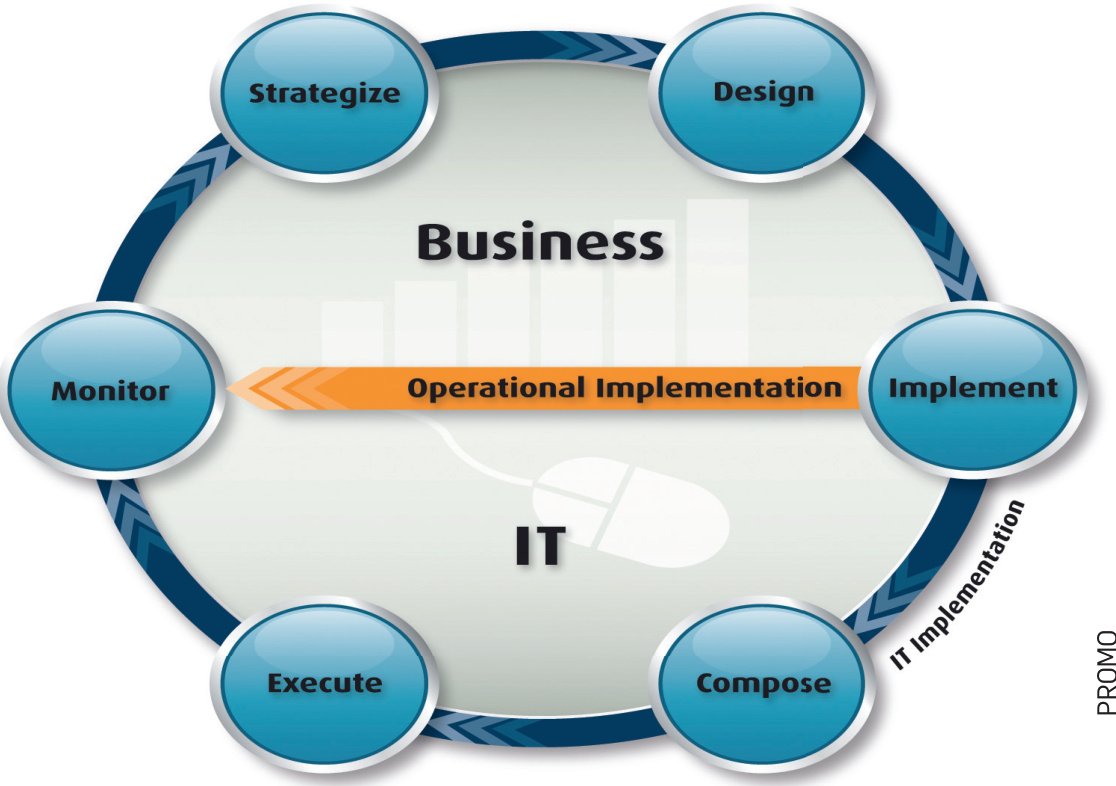 Strategize

Design

Business

Monitor

Operational Implementation

Implement

IT

IT Implementation

Execute

Compose

PROMO